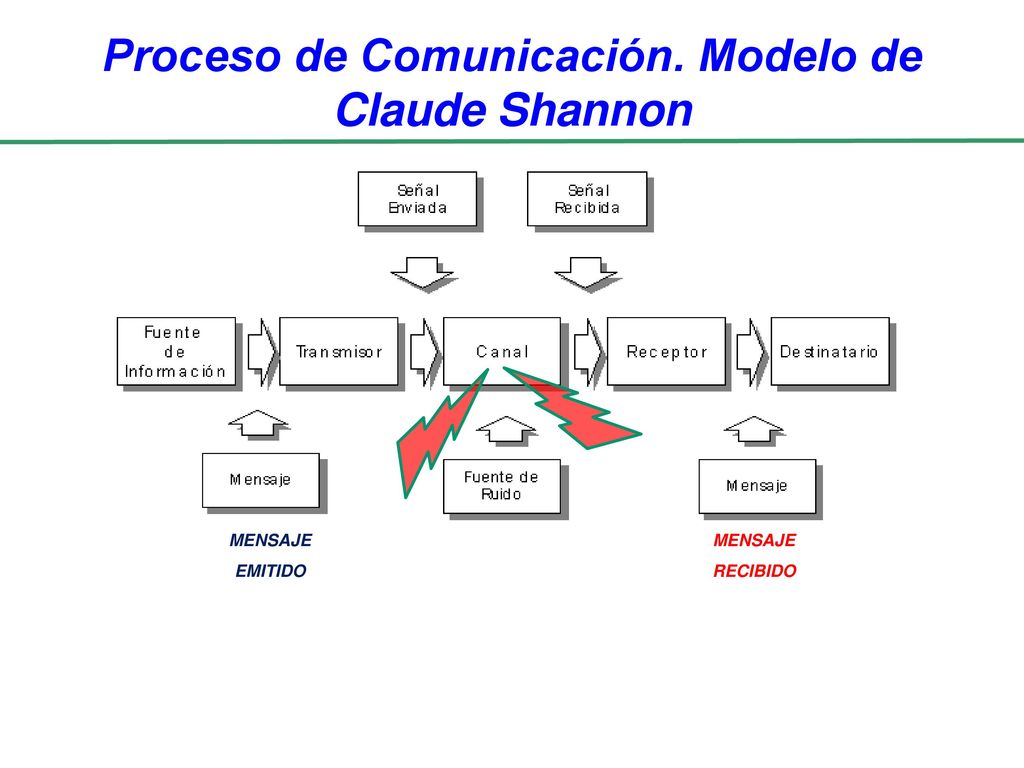 Proceso de Comunicación. Modelo de Claude Shannon

Señal Enviada

Señal Recibida

Fuente de Información

Transmisor

Canal

Receptor

Destinatario

Mensaje

Fuente de Ruido

Mensaje

MENSAJE EMITIDO

MENSAJE RECIBIDO